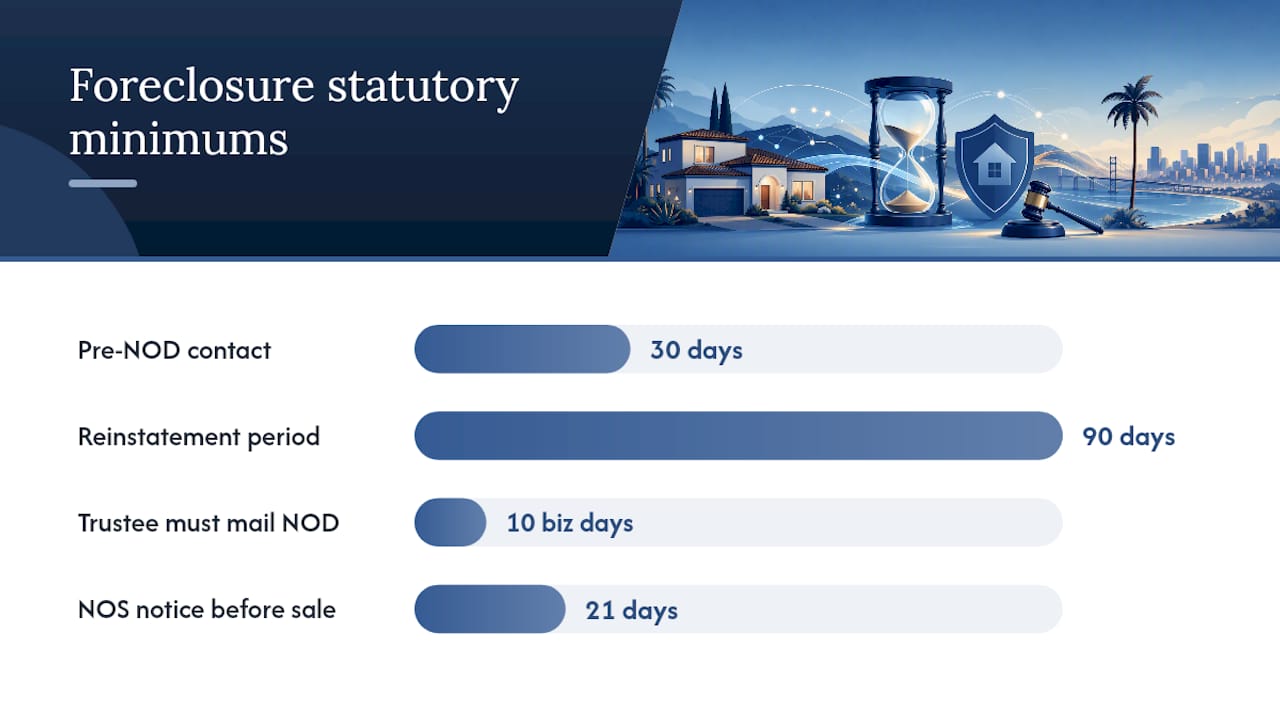 Foreclosure statutory minimums

Pre-NOD contact
30 days

Reinstatement period
90 days

Trustee must mail NOD
10 biz days

NOS notice before sale
21 days